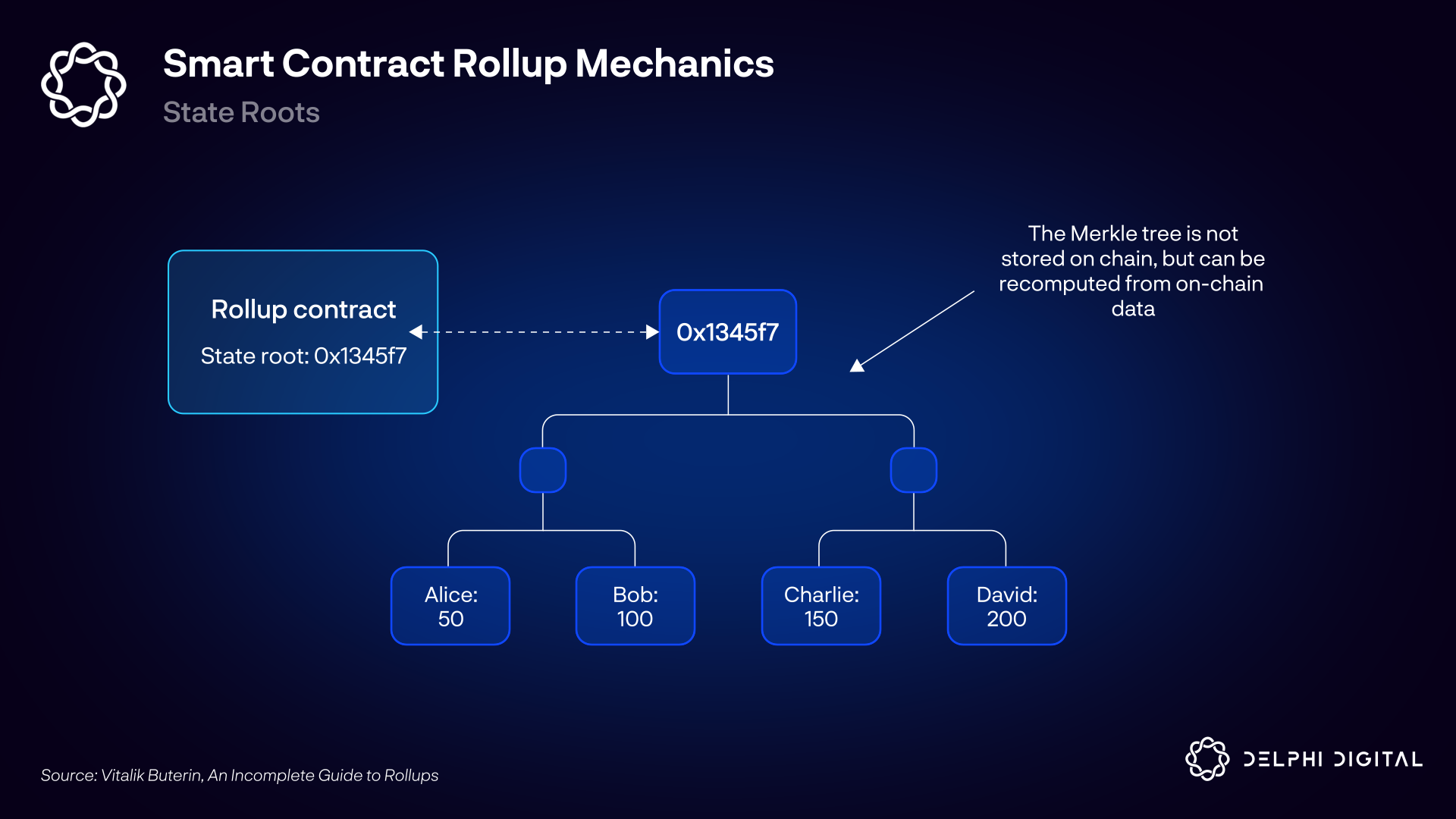 Smart Contract Rollup Mechanics
State Roots

Rollup contract
State root: 0x1345f7

0x1345f7

The Merkle tree is not stored on chain, but can be recomputed from on-chain data

Alice: 50

Bob: 100

Charlie: 150

David: 200

Source: Vitalik Buterin, An Incomplete Guide to Rollups

DELPHI DIGITAL